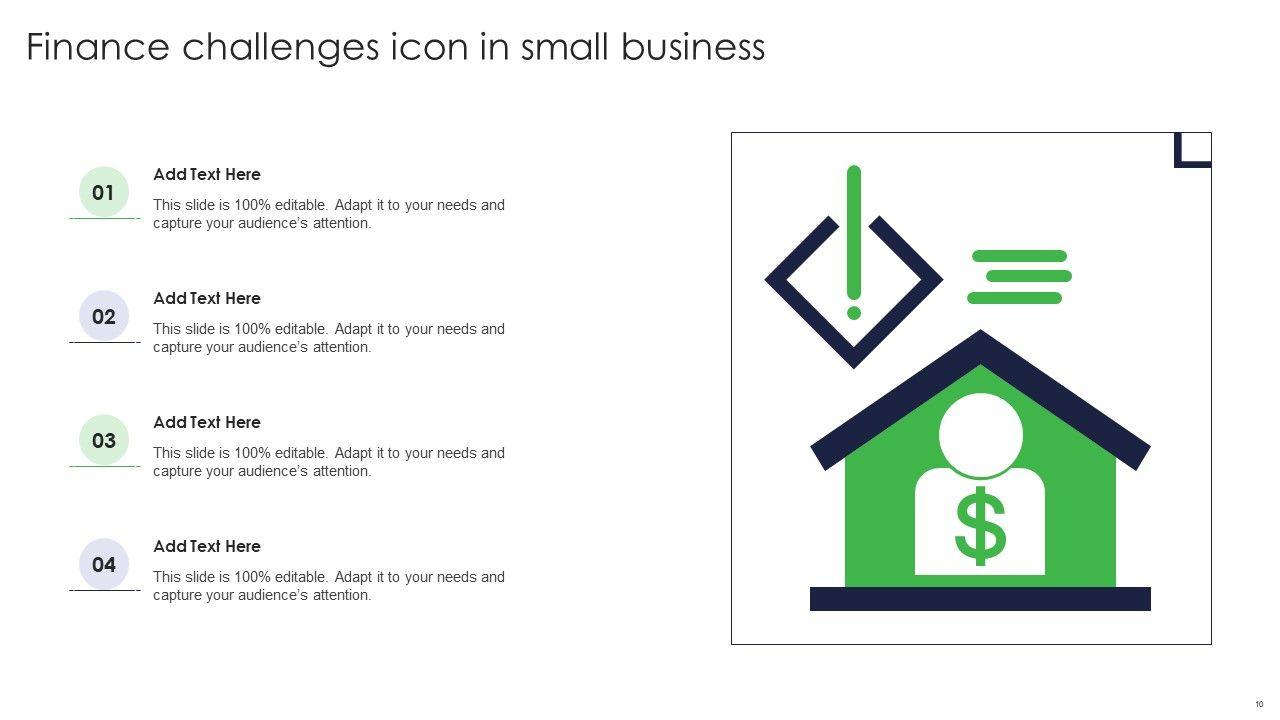 Finance challenges icon in small business

01
Add Text Here
This slide is 100% editable. Adapt it to your needs and capture your audience's attention.

02
Add Text Here
This slide is 100% editable. Adapt it to your needs and capture your audience's attention.

03
Add Text Here
This slide is 100% editable. Adapt it to your needs and capture your audience's attention.

04
Add Text Here
This slide is 100% editable. Adapt it to your needs and capture your audience's attention.

$

10